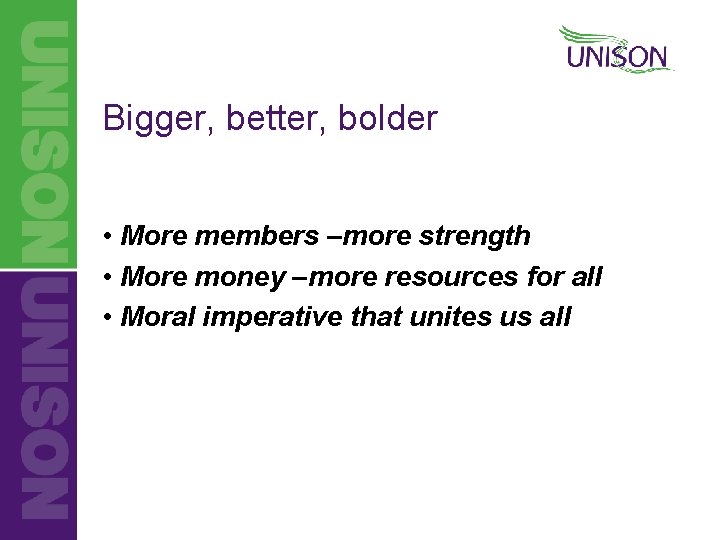 UNISON

UNISON

UNISON

Bigger, better, bolder

• More members –more strength
• More money –more resources for all
• Moral imperative that unites us all